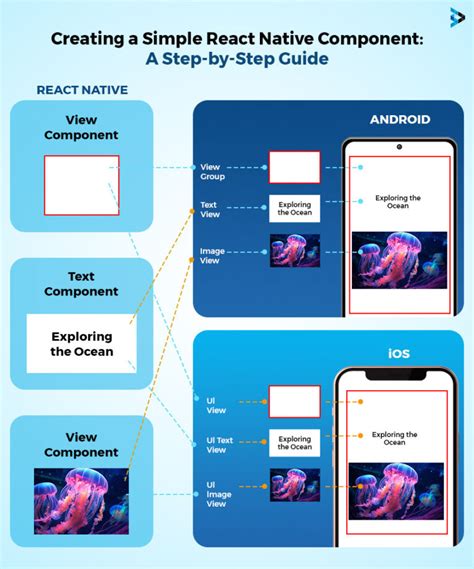 Creating a Simple React Native Component:
A Step-by-Step Guide

REACT NATIVE

View Component

Text Component

Exploring the Ocean

View Component

ANDROID

View Group

Text View

Exploring the Ocean

Image View

Exploring the Ocean

iOS

UI View

UI Text View

Exploring the Ocean

UI Image View

Exploring the Ocean